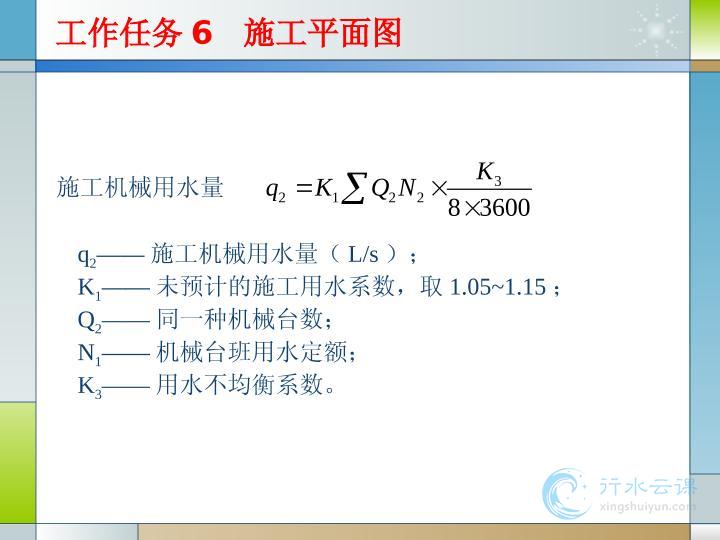 工作任务 6　施工平面图

施工机械用水量　$q_2 = K_1 \sum Q_2 N_2 \times \frac{K_3}{8 \times 3600}$

$q_2$—— 施工机械用水量（ L/s ）；
$K_1$—— 未预计的施工用水系数，取 1.05~1.15；
$Q_2$—— 同一种机械台数；
$N_1$—— 机械台班用水定额；
$K_3$—— 用水不均衡系数。

行水云课
xingshuiyun.com